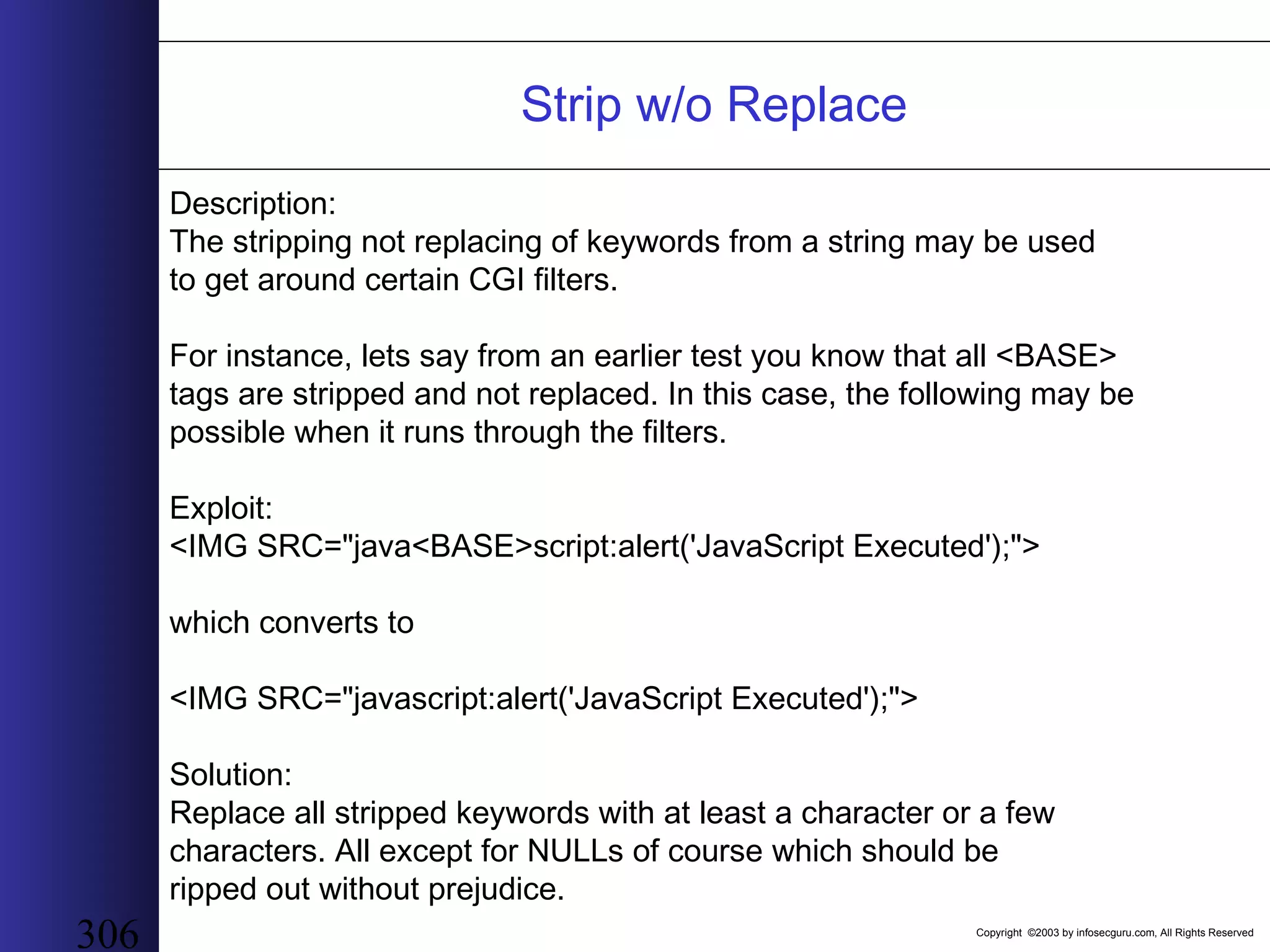 Strip w/o Replace

Description:
The stripping not replacing of keywords from a string may be used to get around certain CGI filters.

For instance, lets say from an earlier test you know that all <BASE> tags are stripped and not replaced. In this case, the following may be possible when it runs through the filters.

Exploit:
<IMG SRC="java<BASE>script:alert('JavaScript Executed');">

which converts to

<IMG SRC="javascript:alert('JavaScript Executed');">

Solution:
Replace all stripped keywords with at least a character or a few characters. All except for NULLs of course which should be ripped out without prejudice.

306

Copyright ©2003 by infosecguru.com, All Rights Reserved